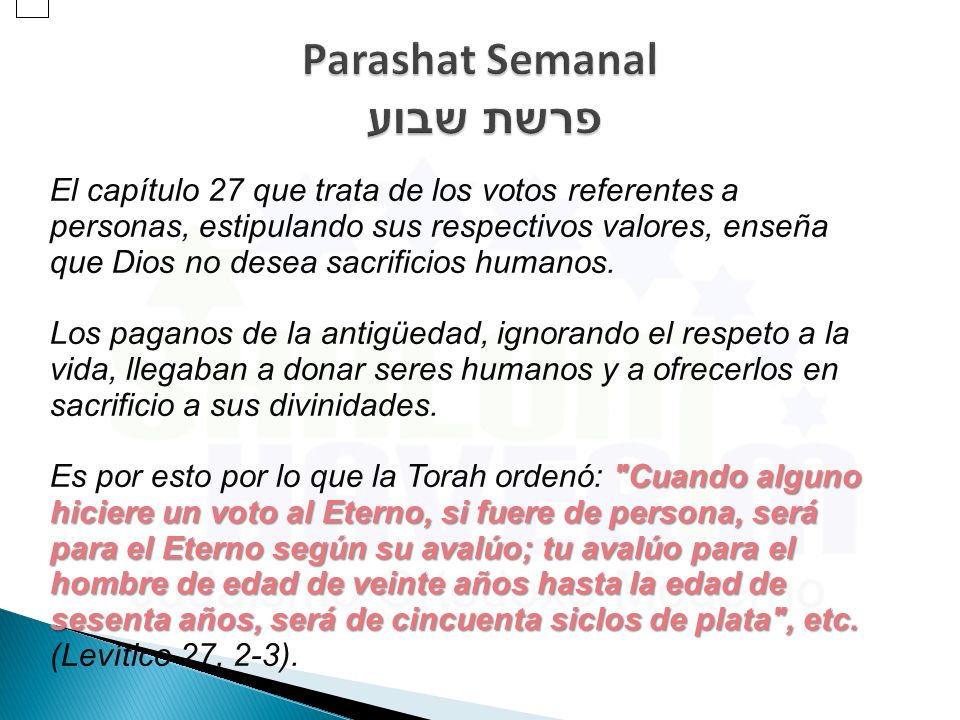 Parashat Semanal
פרשת שבוע

El capítulo 27 que trata de los votos referentes a personas, estipulando sus respectivos valores, enseña que Dios no desea sacrificios humanos.

Los paganos de la antigüedad, ignorando el respeto a la vida, llegaban a donar seres humanos y a ofrecerlos en sacrificio a sus divinidades.

Es por esto por lo que la Torah ordenó: "Cuando alguno hiciere un voto al Eterno, si fuere de persona, será para el Eterno según su avalúo; tu avalúo para el hombre de edad de veinte años hasta la edad de sesenta años, será de cincuenta siclos de plata", etc. (Levítico 27, 2-3).